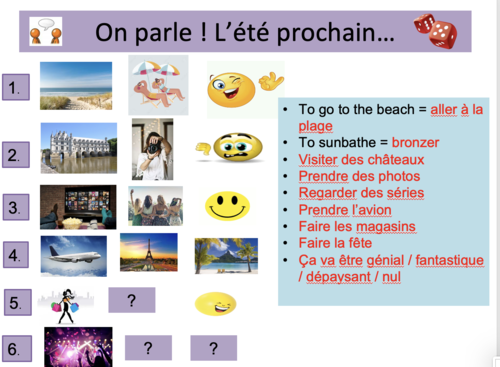 On parle ! L'été prochain…

1.

2.

3.

4.

5. ?

6. ? ?

- To go to the beach = aller à la plage
- To sunbathe = bronzer
- Visiter des châteaux
- Prendre des photos
- Regarder des séries
- Prendre l'avion
- Faire les magasins
- Faire la fête
- Ça va être génial / fantastique / dépaysant / nul